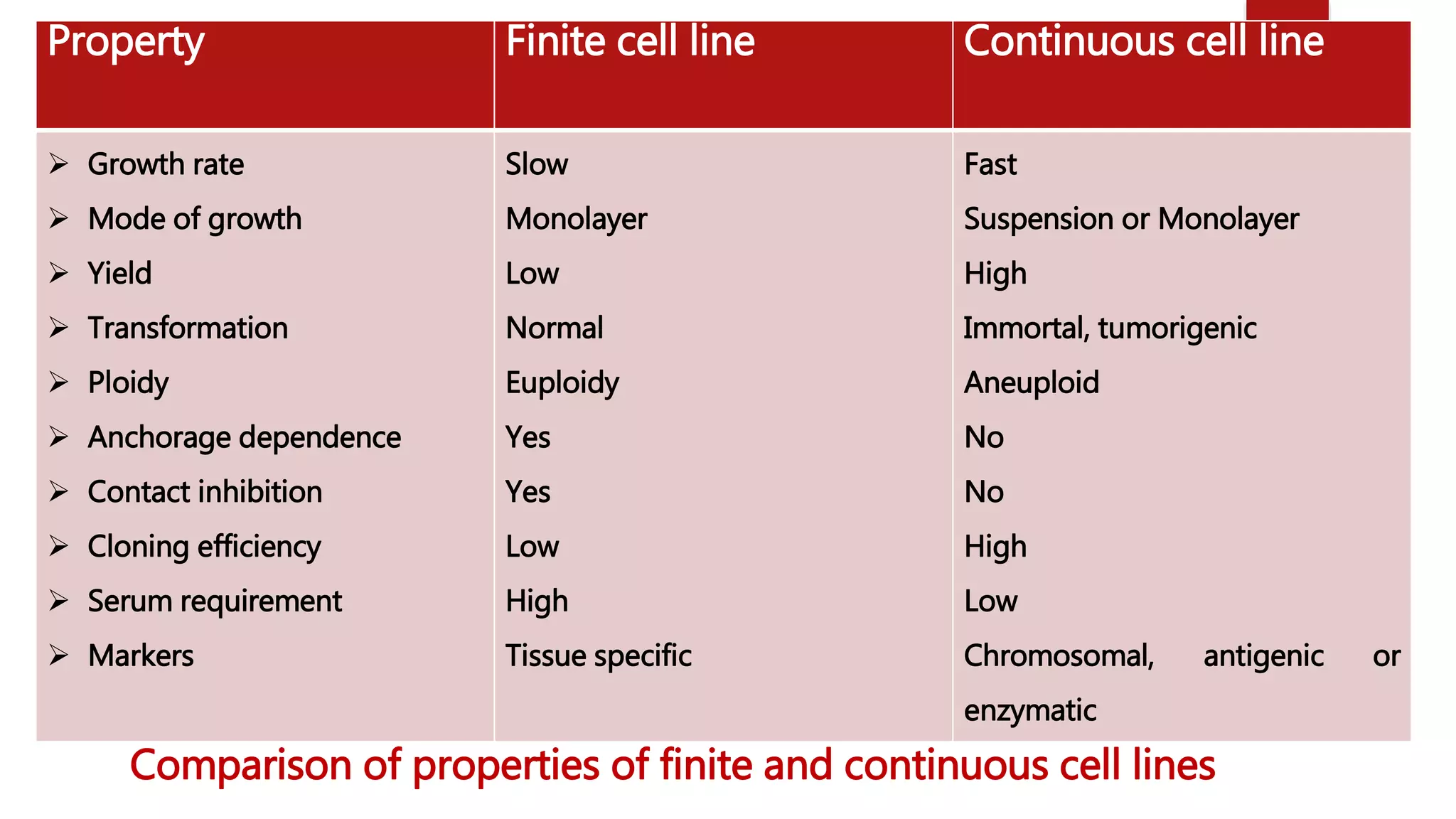 | Property | Finite cell line | Continuous cell line |
|---|---|---|
| ➢ Growth rate | Slow | Fast |
| ➢ Mode of growth | Monolayer | Suspension or Monolayer |
| ➢ Yield | Low | High |
| ➢ Transformation | Normal | Immortal, tumorigenic |
| ➢ Ploidy | Euploidy | Aneuploid |
| ➢ Anchorage dependence | Yes | No |
| ➢ Contact inhibition | Yes | No |
| ➢ Cloning efficiency | Low | High |
| ➢ Serum requirement | High | Low |
| ➢ Markers | Tissue specific | Chromosomal, antigenic or enzymatic |

Comparison of properties of finite and continuous cell lines